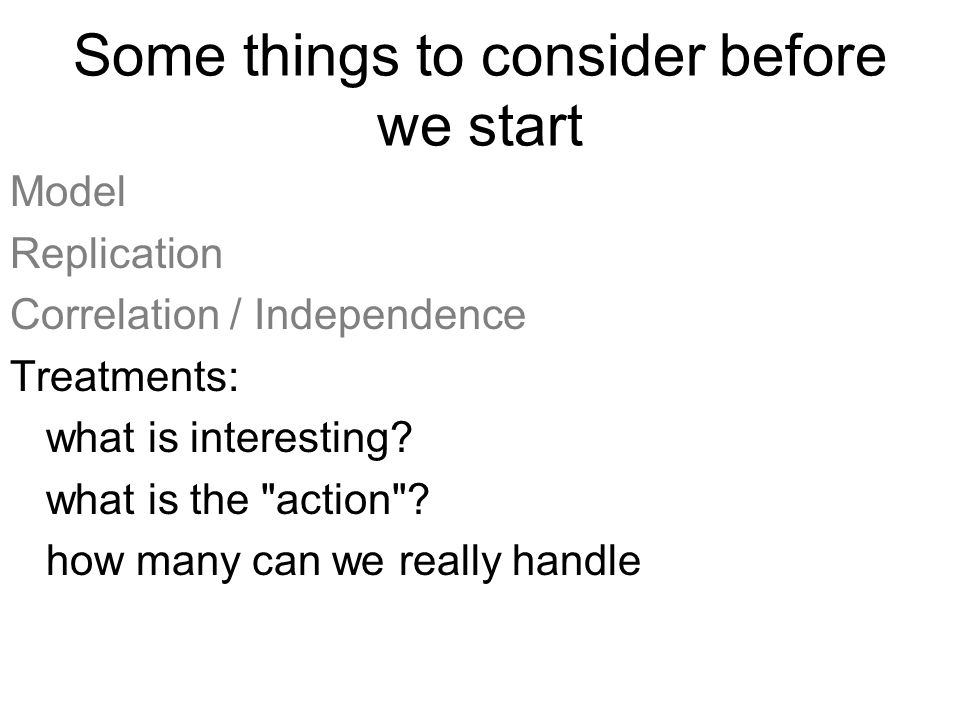 Some things to consider before we start

Model

Replication

Correlation / Independence

Treatments:

what is interesting?

what is the "action"?

how many can we really handle